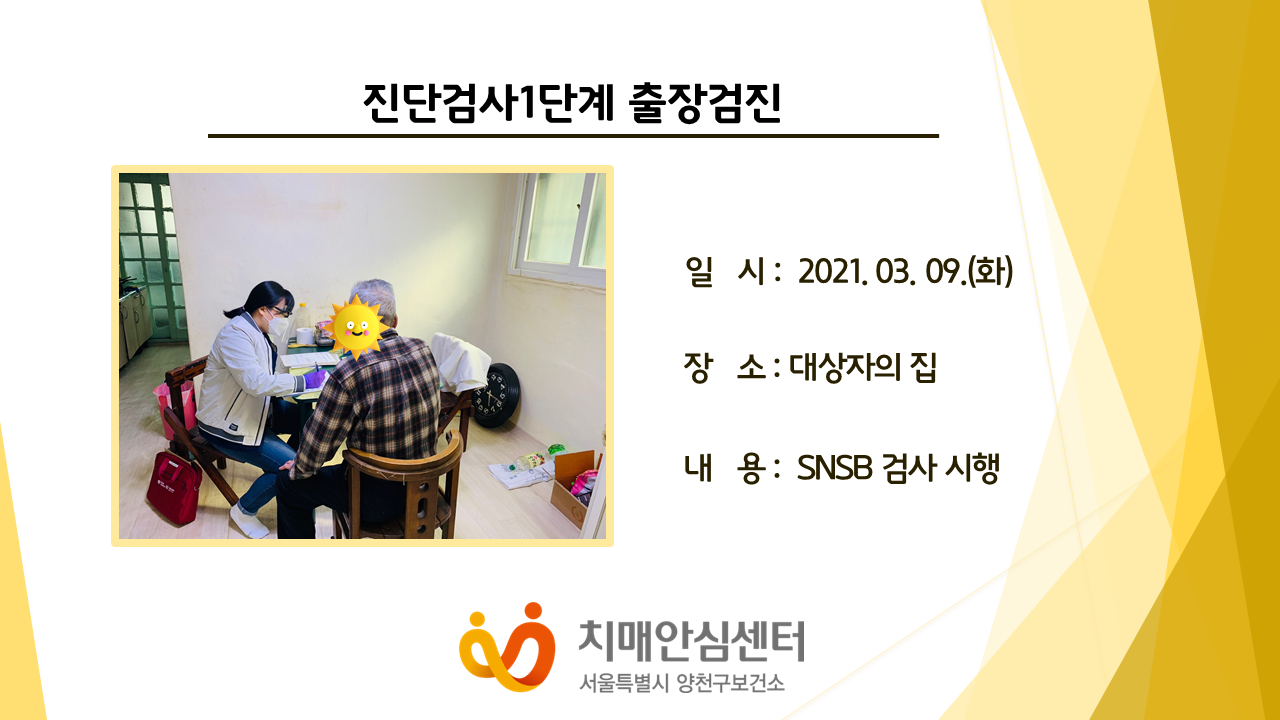 진단검사1단계 출장검진

일 시 : 2021. 03. 09.(화)

장 소 : 대상자의 집

내 용 : SNSB 검사 시행

치매안심센터
서울특별시 양천구보건소